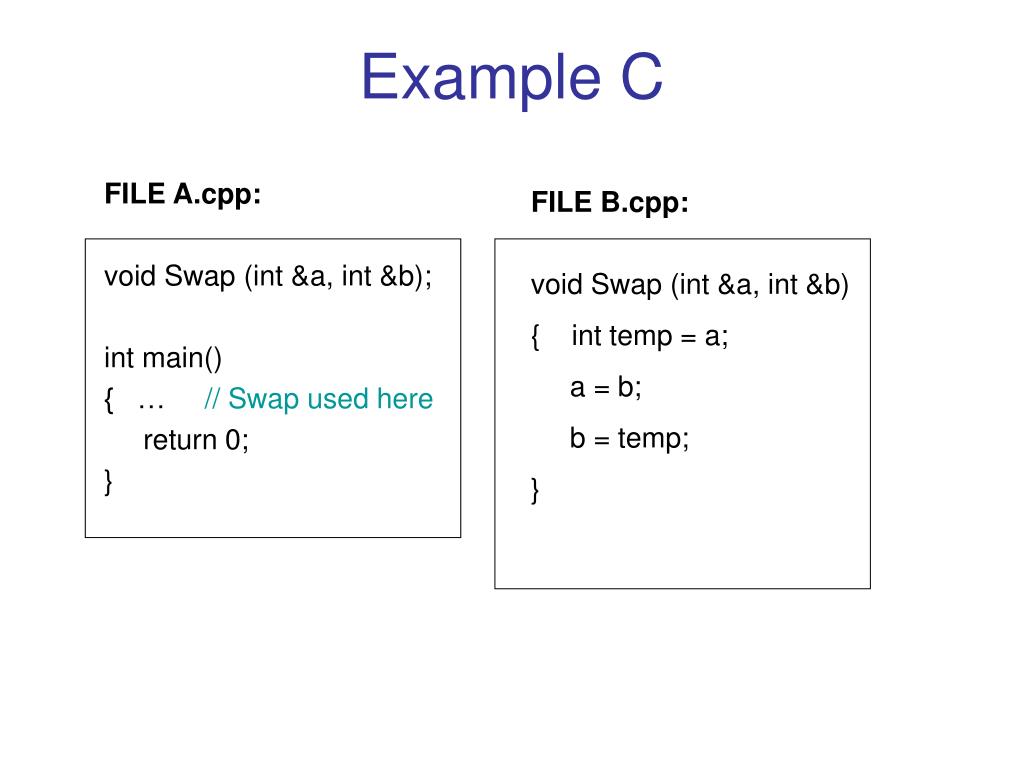 Example C

FILE A.cpp:

void Swap (int &a, int &b);

int main()
{ … // Swap used here
return 0;
}

FILE B.cpp:

void Swap (int &a, int &b)
{ int temp = a;
a = b;
b = temp;
}